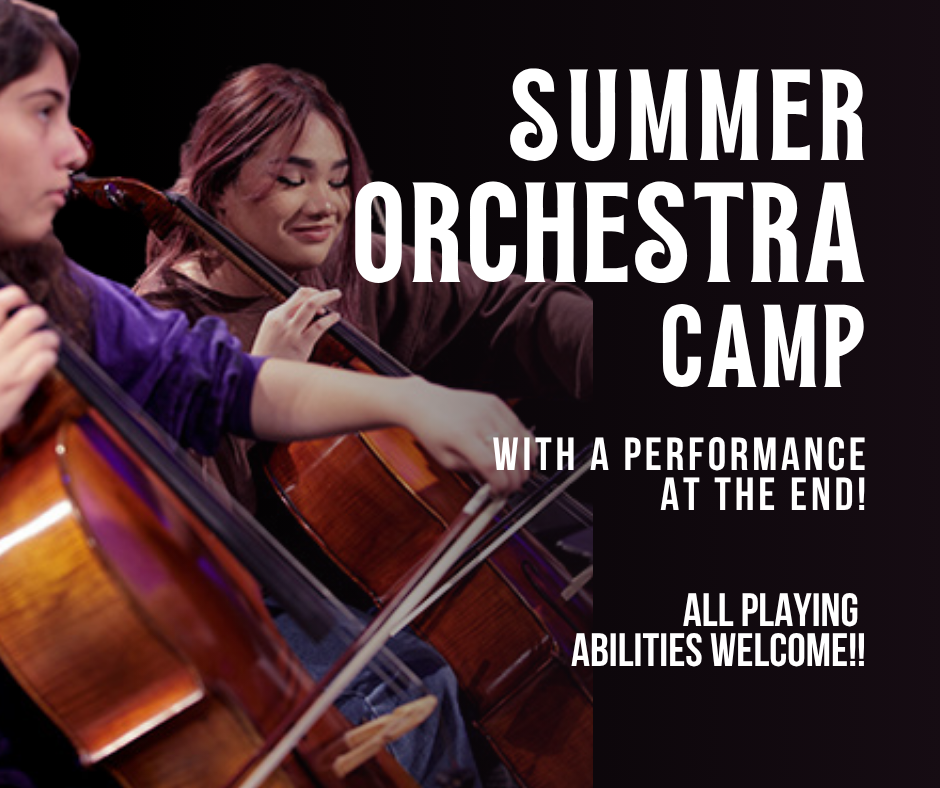 SUMMER ORCHESTRA CAMP

WITH A PERFORMANCE AT THE END!

ALL PLAYING ABILITIES WELCOME!!